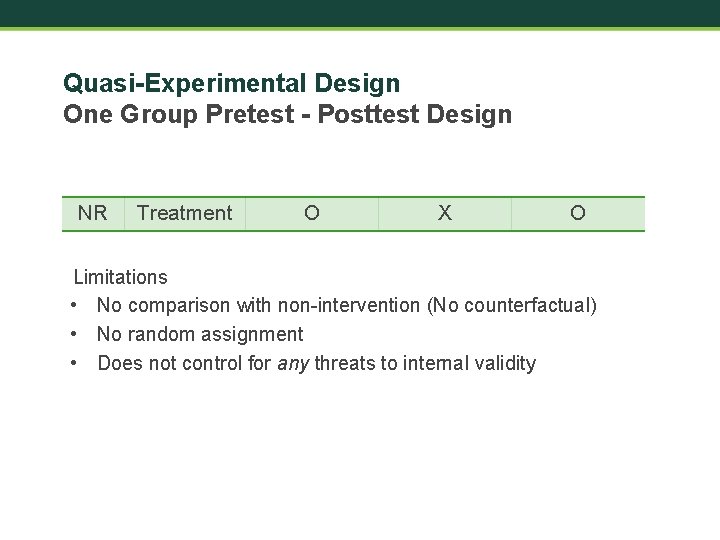 Quasi-Experimental Design
One Group Pretest - Posttest Design

| NR | Treatment | O | X | O |
|---|---|---|---|---|

Limitations
• No comparison with non-intervention (No counterfactual)
• No random assignment
• Does not control for any threats to internal validity